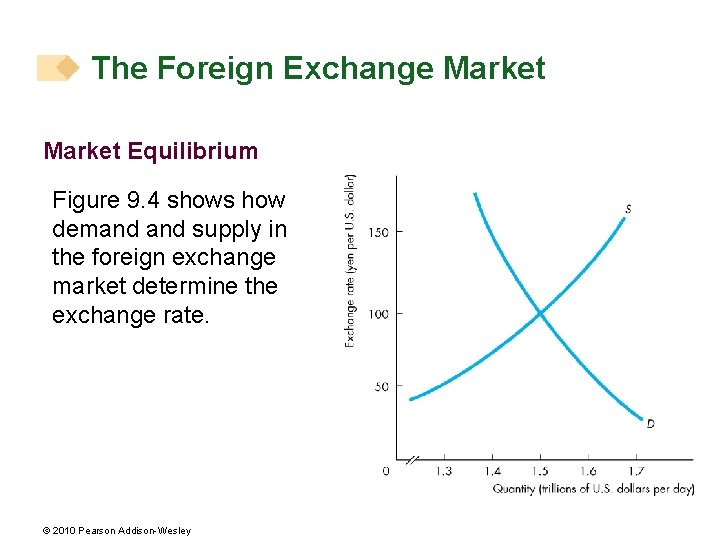 The Foreign Exchange Market

Market Equilibrium

Figure 9.4 shows how demand and supply in the foreign exchange market determine the exchange rate.

Exchange rate (yen per U.S. dollar)

150

100

50

0

S

D

1.3

1.4

1.5

1.6

1.7

Quantity (trillions of U.S. dollars per day)

© 2010 Pearson Addison-Wesley